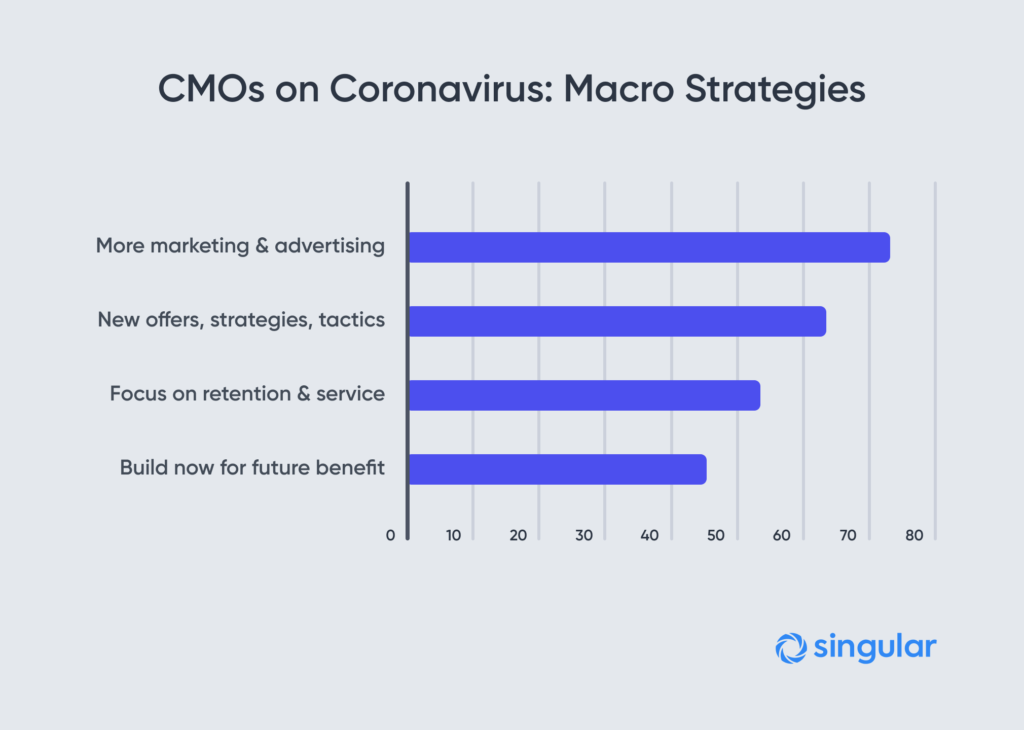 CMOs on Coronavirus: Macro Strategies

More marketing & advertising

New offers, strategies, tactics

Focus on retention & service

Build now for future benefit

0 10 20 30 40 50 60 70 80

singular